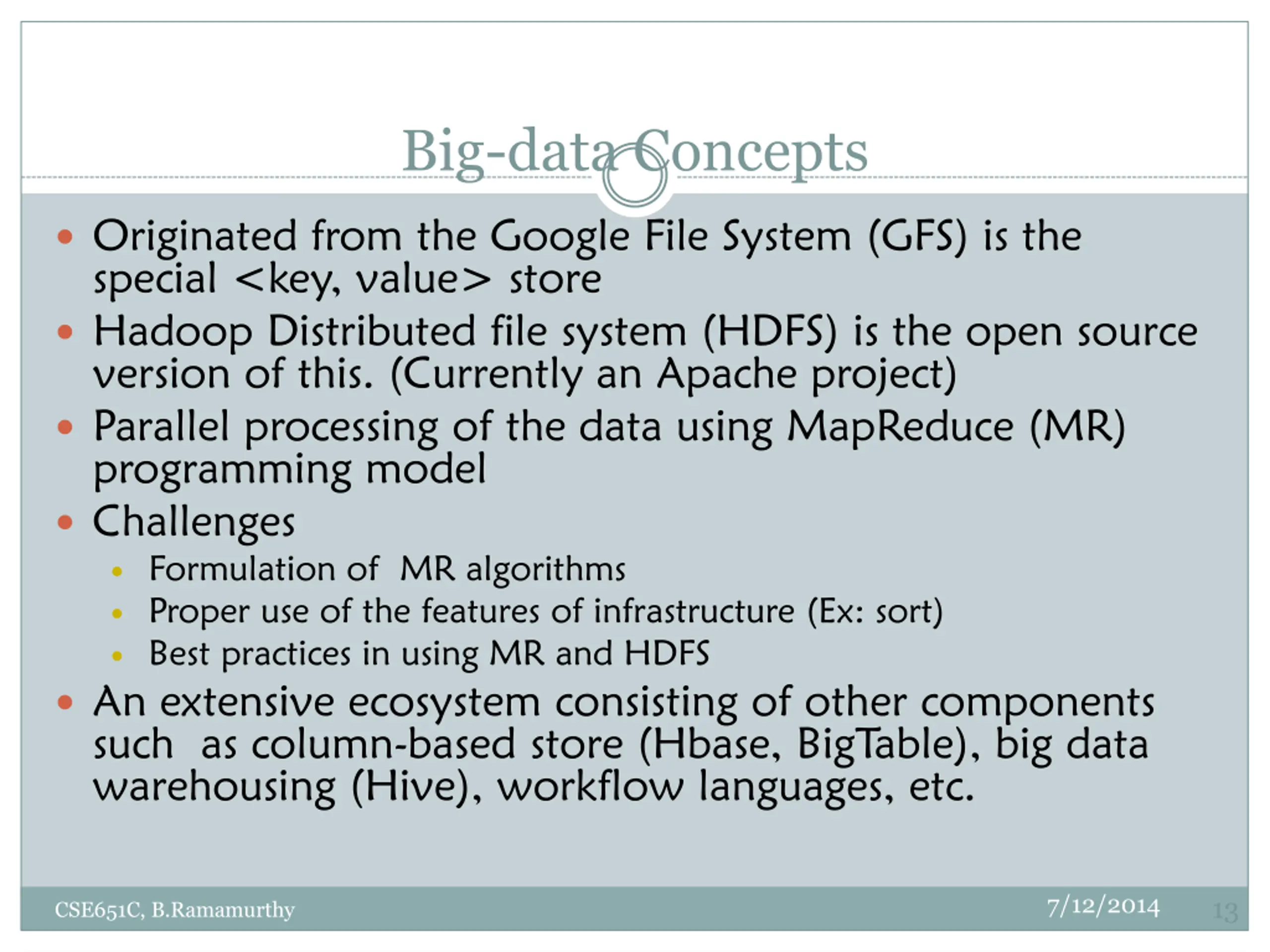 Big-data Concepts

- Originated from the Google File System (GFS) is the special <key, value> store
- Hadoop Distributed file system (HDFS) is the open source version of this. (Currently an Apache project)
- Parallel processing of the data using MapReduce (MR) programming model
- Challenges
  - Formulation of MR algorithms
  - Proper use of the features of infrastructure (Ex: sort)
  - Best practices in using MR and HDFS
- An extensive ecosystem consisting of other components such as column-based store (Hbase, BigTable), big data warehousing (Hive), workflow languages, etc.

CSE651C, B.Ramamurthy

7/12/2014

13